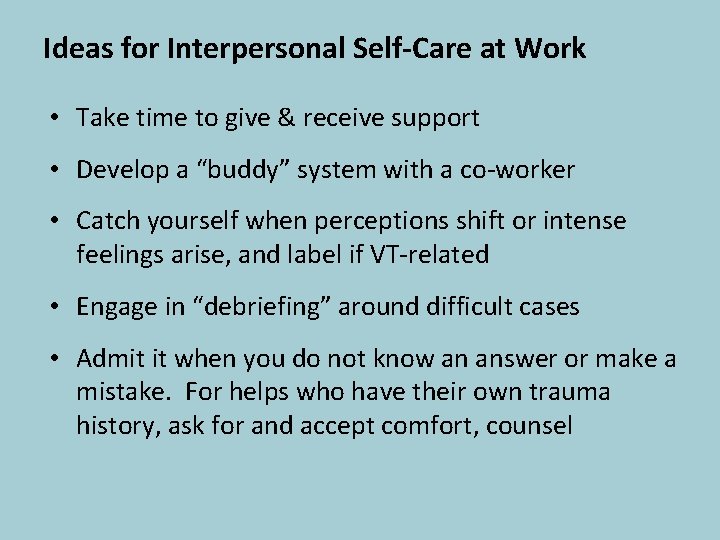 Ideas for Interpersonal Self-Care at Work

• Take time to give & receive support

• Develop a “buddy” system with a co-worker

• Catch yourself when perceptions shift or intense feelings arise, and label if VT-related

• Engage in “debriefing” around difficult cases

• Admit it when you do not know an answer or make a mistake. For helps who have their own trauma history, ask for and accept comfort, counsel